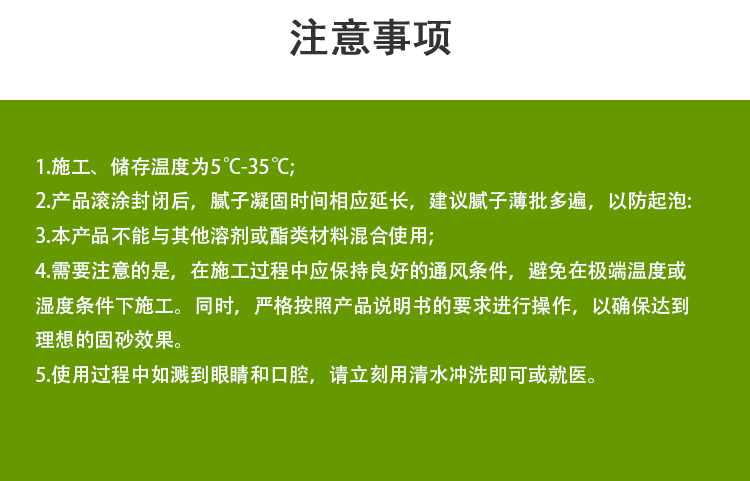 注意事项

1.施工、储存温度为5℃-35℃;

2.产品滚涂封闭后，腻子凝固时间相应延长，建议腻子薄批多遍，以防起泡:

3.本产品不能与其他溶剂或酯类材料混合使用;

4.需要注意的是，在施工过程中应保持良好的通风条件，避免在极端温度或湿度条件下施工。同时，严格按照产品说明书的要求进行操作，以确保达到理想的固砂效果。

5.使用过程中如溅到眼睛和口腔，请立刻用清水冲洗即可或就医。